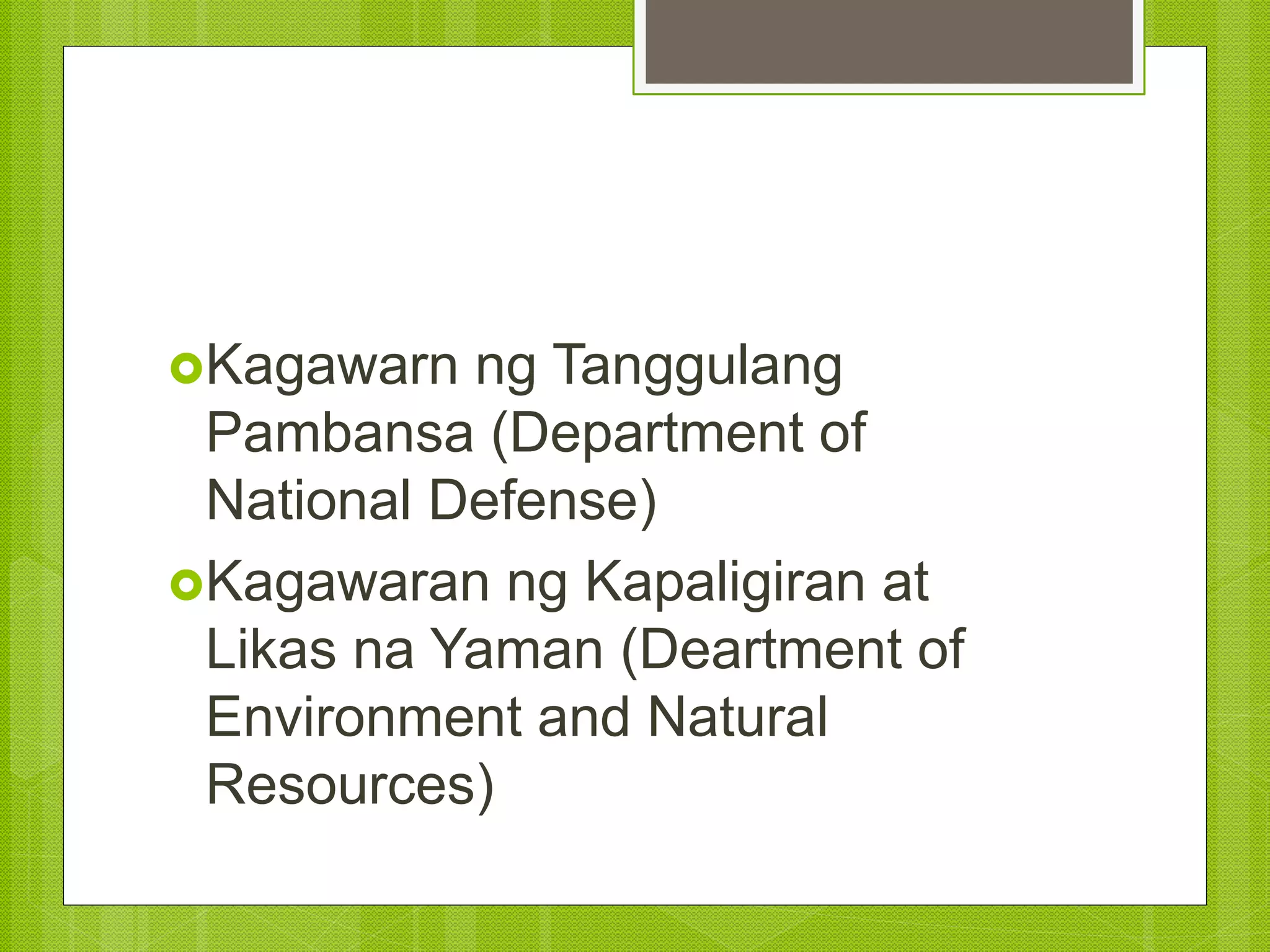 Kagawarn ng Tanggulang Pambansa (Department of National Defense)

Kagawaran ng Kapaligiran at Likas na Yaman (Deartment of Environment and Natural Resources)